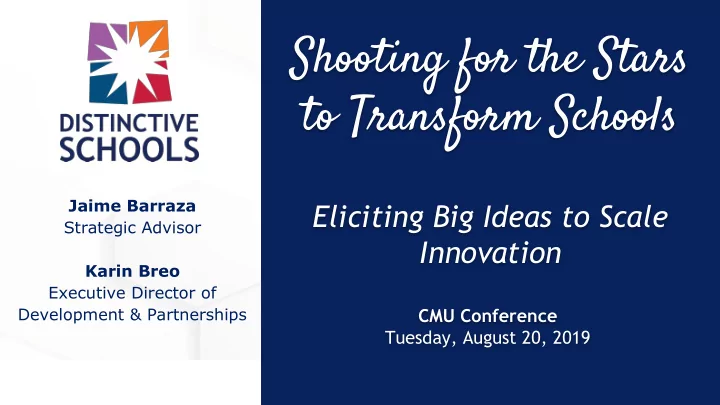 DISTINCTIVE SCHOOLS

Jaime Barraza
Strategic Advisor

Karin Breo
Executive Director of Development & Partnerships

Shooting for the Stars to Transform Schools

Eliciting Big Ideas to Scale Innovation

CMU Conference
Tuesday, August 20, 2019